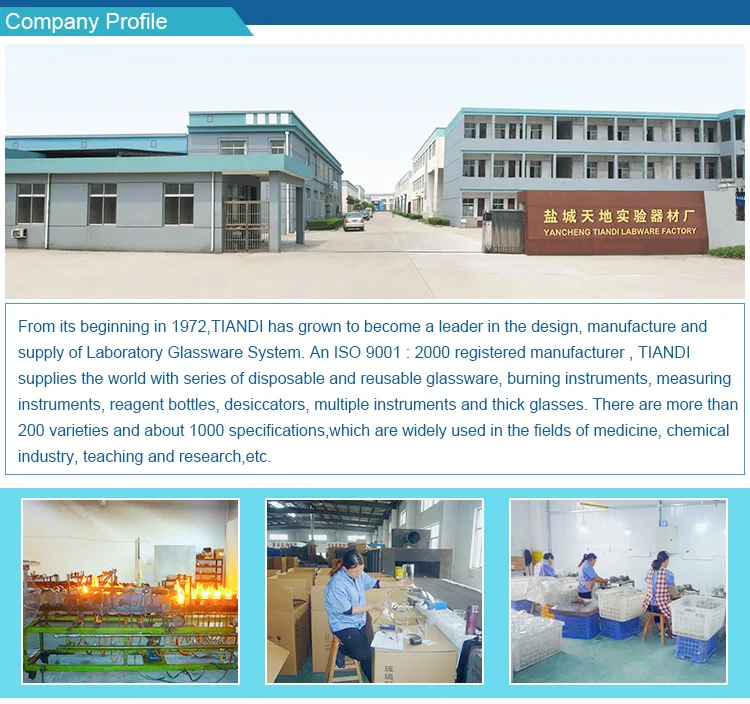 Company Profile

盐城天地实验器材厂
YANCHENG TIANDI LABWARE FACTORY

From its beginning in 1972,TIANDI has grown to become a leader in the design, manufacture and supply of Laboratory Glassware System. An ISO 9001 : 2000 registered manufacturer , TIANDI supplies the world with series of disposable and reusable glassware, burning instruments, measuring instruments, reagent bottles, desiccators, multiple instruments and thick glasses. There are more than 200 varieties and about 1000 specifications,which are widely used in the fields of medicine, chemical industry, teaching and research,etc.

玻璃